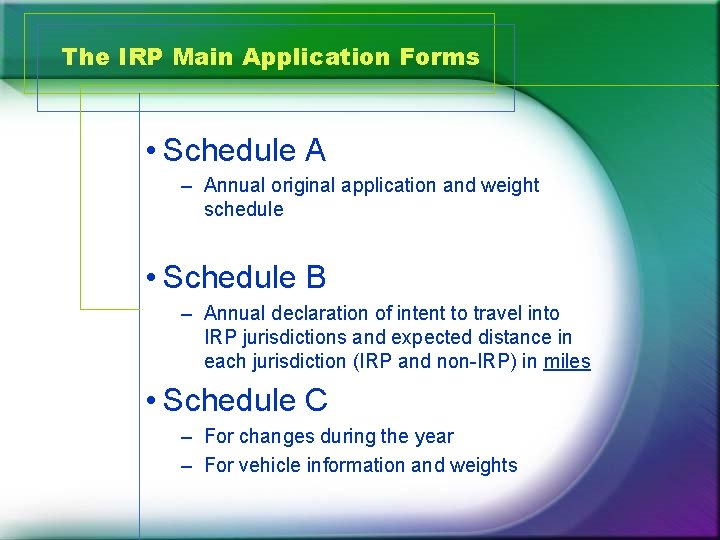 The IRP Main Application Forms

• Schedule A
– Annual original application and weight schedule

• Schedule B
– Annual declaration of intent to travel into IRP jurisdictions and expected distance in each jurisdiction (IRP and non-IRP) in miles

• Schedule C
– For changes during the year
– For vehicle information and weights